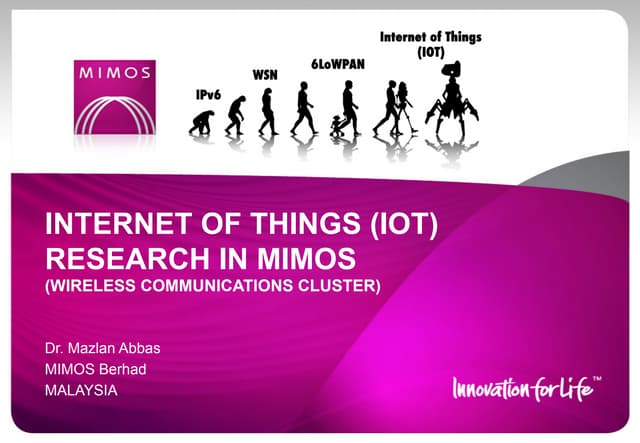 MIMOS

IPv6

WSN

6LoWPAN

Internet of Things
(IOT)

INTERNET OF THINGS (IOT)
RESEARCH IN MIMOS
(WIRELESS COMMUNICATIONS CLUSTER)

Dr. Mazlan Abbas
MIMOS Berhad
MALAYSIA

Innovation for Life™